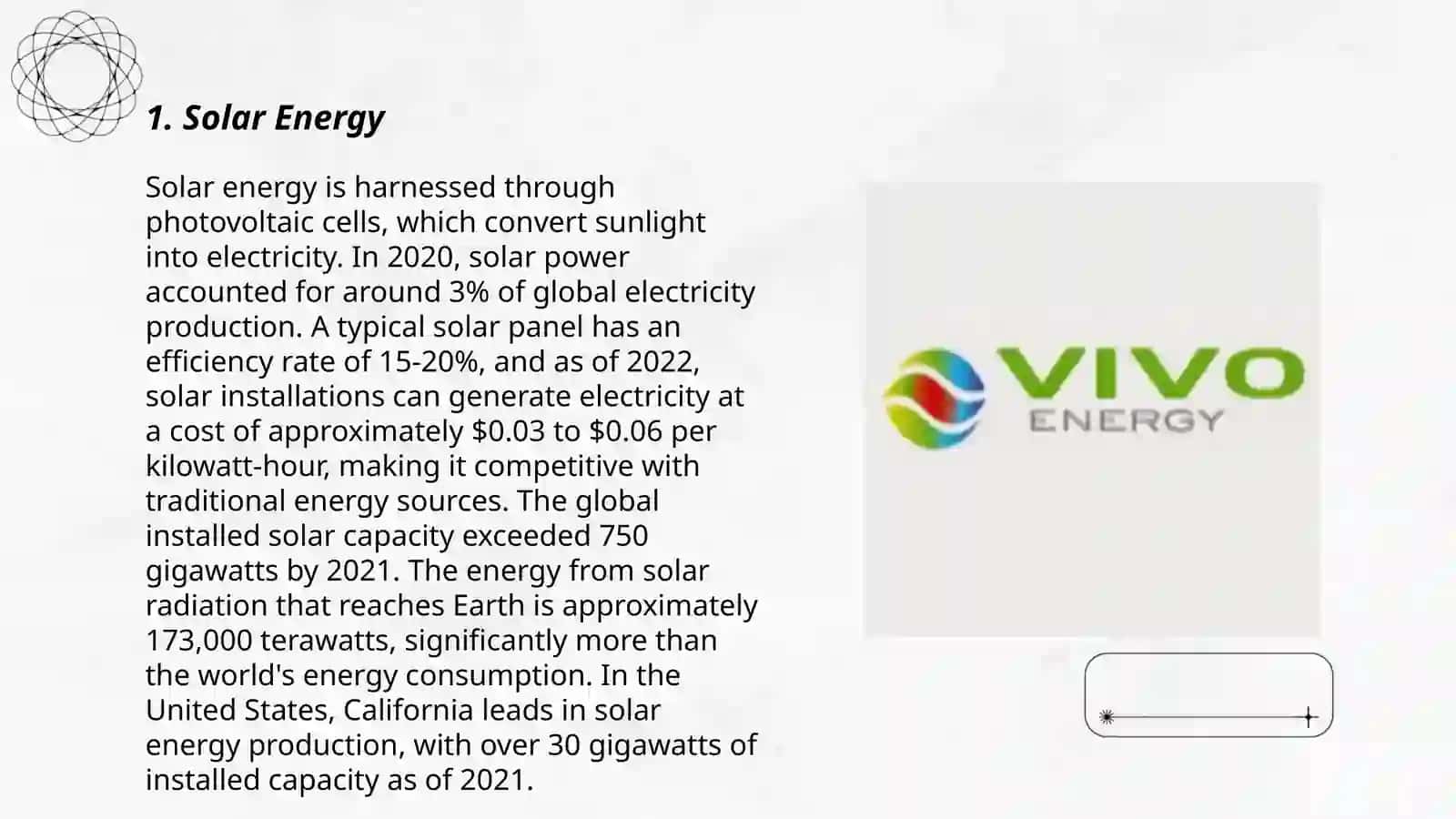 1. Solar Energy

Solar energy is harnessed through photovoltaic cells, which convert sunlight into electricity. In 2020, solar power accounted for around 3% of global electricity production. A typical solar panel has an efficiency rate of 15-20%, and as of 2022, solar installations can generate electricity at a cost of approximately \$0.03 to \$0.06 per kilowatt-hour, making it competitive with traditional energy sources. The global installed solar capacity exceeded 750 gigawatts by 2021. The energy from solar radiation that reaches Earth is approximately 173,000 terawatts, significantly more than the world's energy consumption. In the United States, California leads in solar energy production, with over 30 gigawatts of installed capacity as of 2021.

VIVO
ENERGY